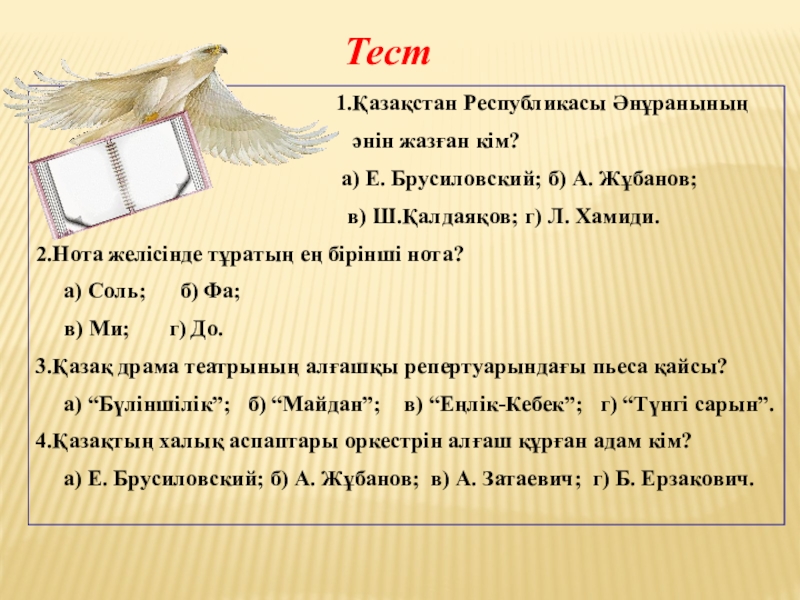 Тест

1.Қазақстан Республикасы Әнұранының әнін жазған кім?

а) Е. Брусиловский; б) А. Жұбанов;

в) Ш.Қалдаяқов; г) Л. Хамиди.

2.Нота желісінде тұратың ең бірінші нота?

а) Соль; б) Фа;

в) Ми; г) До.

3.Қазақ драма театрының алғашқы репертуарындағы пьеса қайсы?

а) “Бүліншілік”; б) “Майдан”; в) “Еңлік-Кебек”; г) “Түнгі сарын”.

4.Қазақтың халық аспаптары оркестрін алғаш құрған адам кім?

а) Е. Брусиловский; б) А. Жұбанов; в) А. Затаевич; г) Б. Ерзакович.